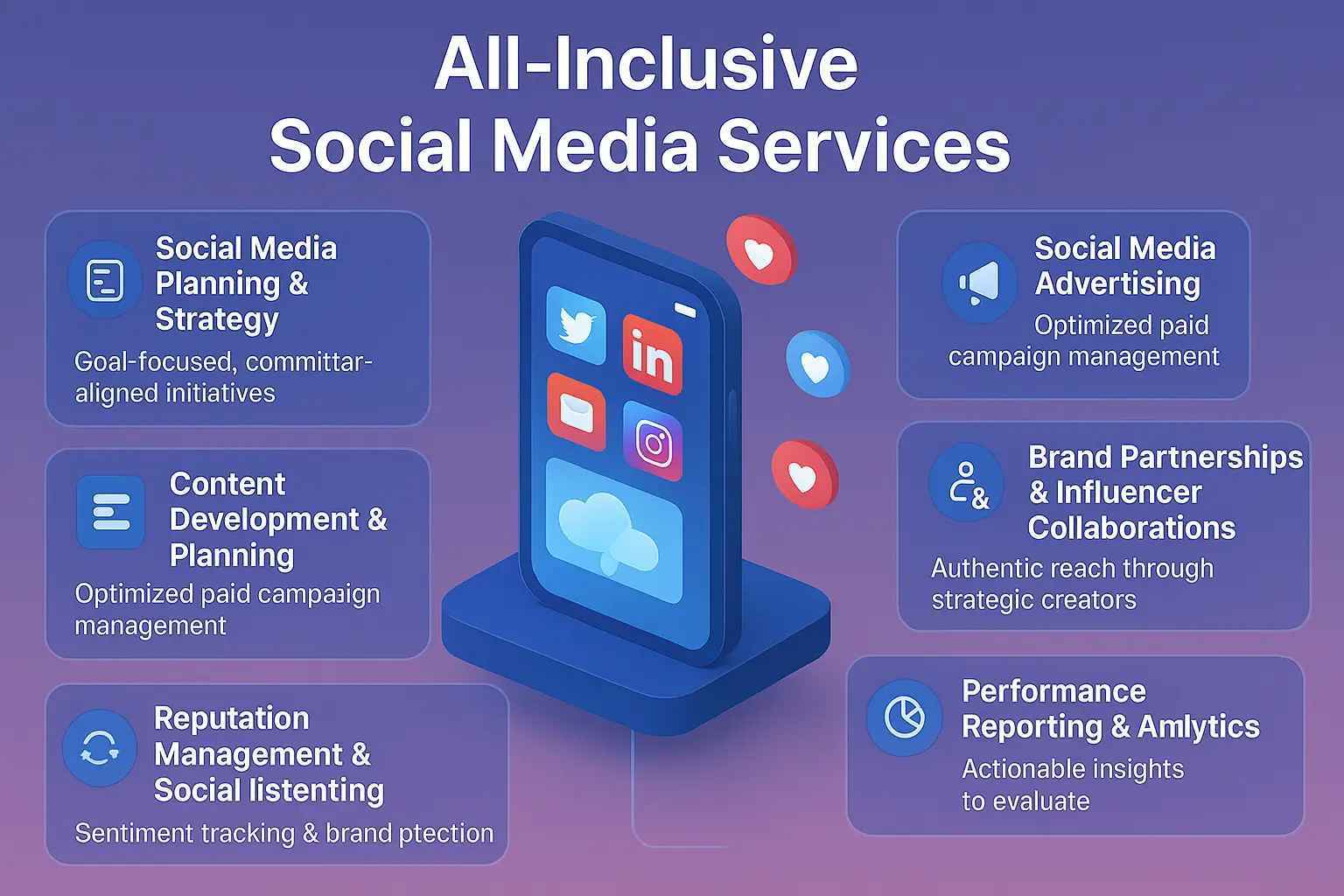 All-Inclusive
Social Media Services

Social Media Planning & Strategy
Goal-focused, committar-aligned initiatives

Content Development & Planning
Optimized paid campaign management

Reputation Management & Social listenting
Sentiment tracking & brand ptection

in

Social Media Advertising
Optimized paid campaign management

Brand Partnerships & Influencer Collaborations
Authentic reach through strategic creators

Performance Reporting & Amlytics
Actionable insights to evaluate